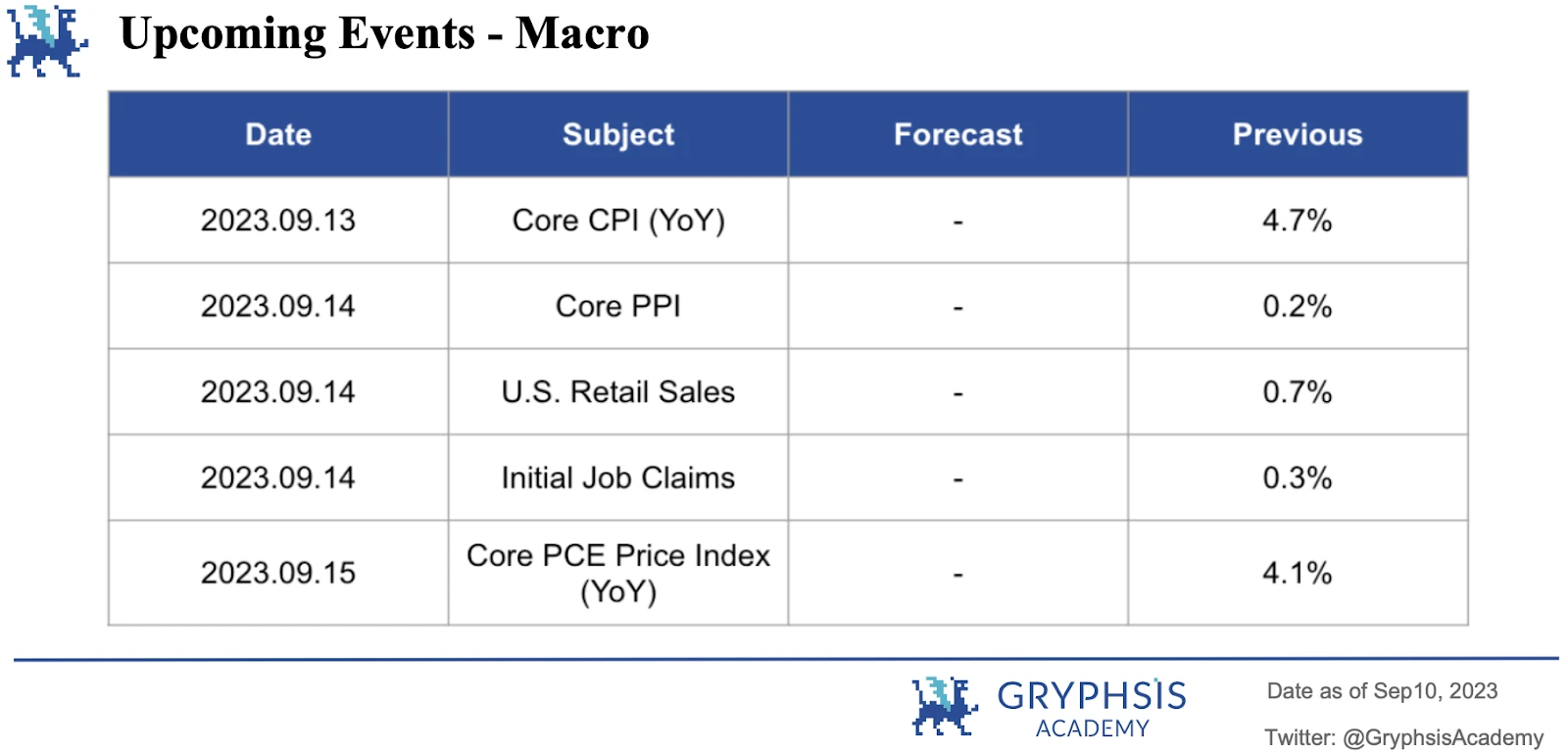 Upcoming Events - Macro

| Date | Subject | Forecast | Previous |
|---|---|---|---|
| 2023.09.13 | Core CPI (YoY) | - | 4.7% |
| 2023.09.14 | Core PPI | - | 0.2% |
| 2023.09.14 | U.S. Retail Sales | - | 0.7% |
| 2023.09.14 | Initial Job Claims | - | 0.3% |
| 2023.09.15 | Core PCE Price Index (YoY) | - | 4.1% |

GRYPHSIS ACADEMY

Date as of Sep10, 2023

Twitter: @GryphsisAcademy